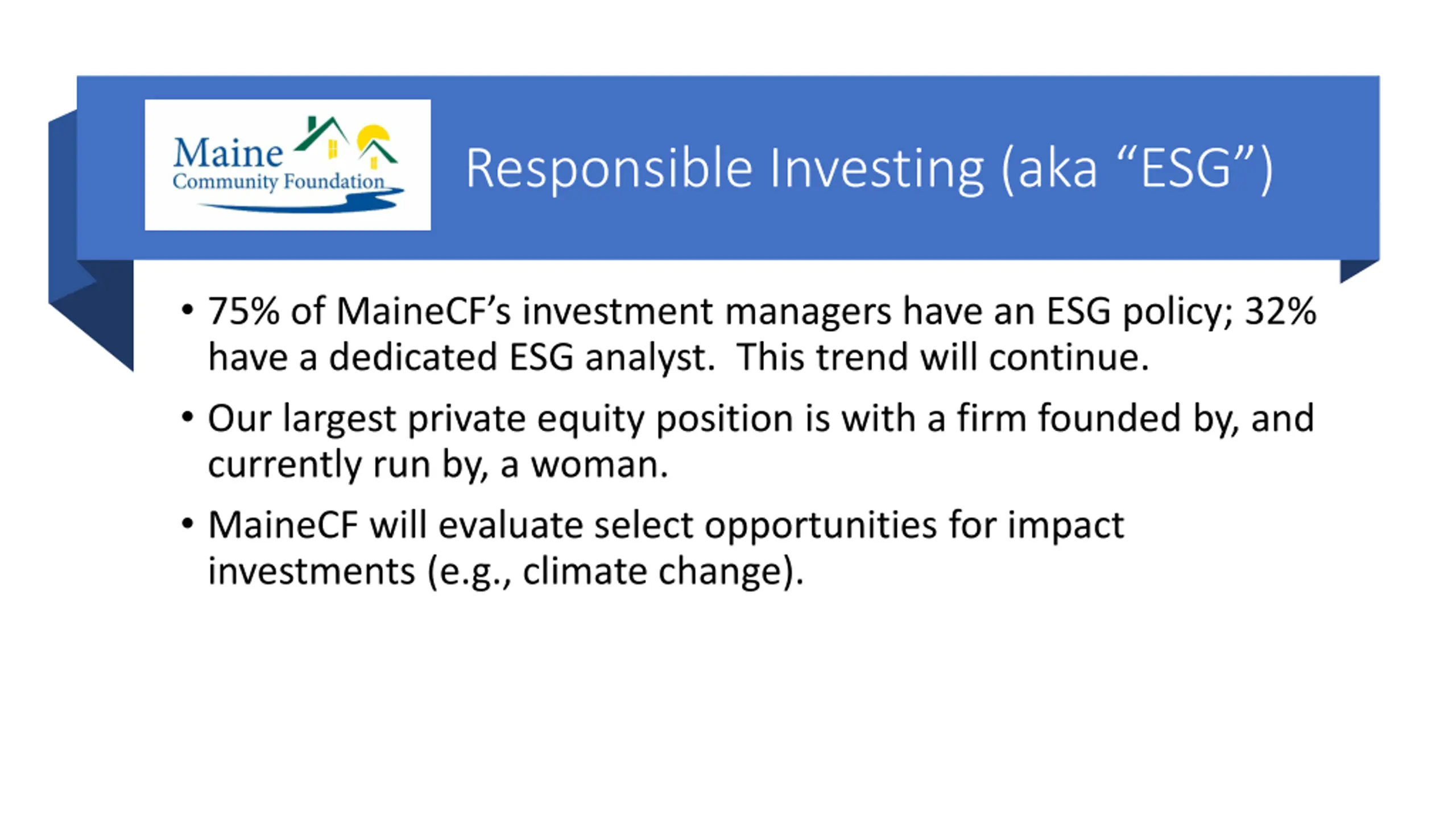 Maine Community Foundation

Responsible Investing (aka “ESG”)

• 75% of MaineCF’s investment managers have an ESG policy; 32% have a dedicated ESG analyst. This trend will continue.

• Our largest private equity position is with a firm founded by, and currently run by, a woman.

• MaineCF will evaluate select opportunities for impact investments (e.g., climate change).